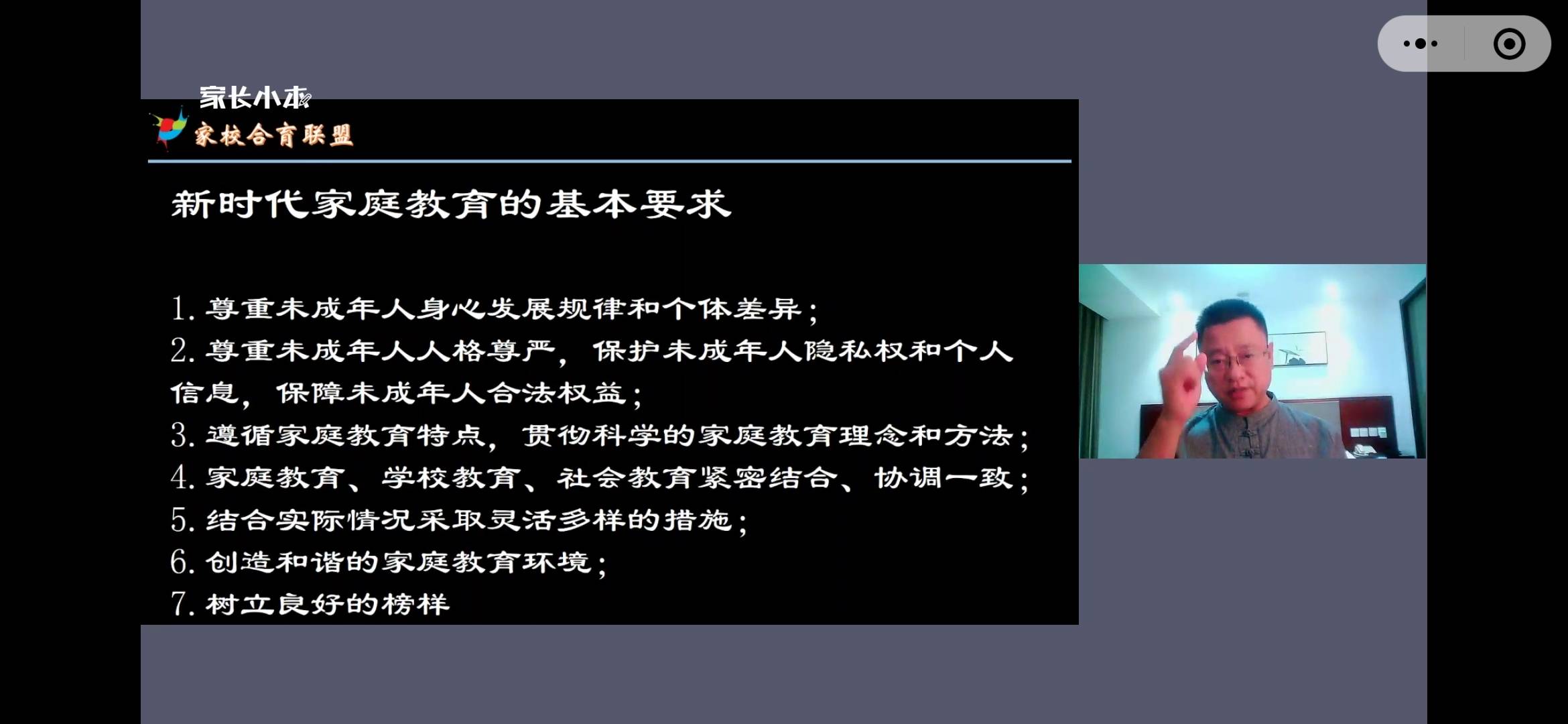 家长小本

家校合育联盟

新时代家庭教育的基本要求

1. 尊重未成年人身心发展规律和个体差异；
2. 尊重未成年人人格尊严，保护未成年人隐私权和个人信息，保障未成年人合法权益；
3. 遵循家庭教育特点，贯彻科学的家庭教育理念和方法；
4. 家庭教育、学校教育、社会教育紧密结合、协调一致；
5. 结合实际情况采取灵活多样的措施；
6. 创造和谐的家庭教育环境；
7. 树立良好的榜样